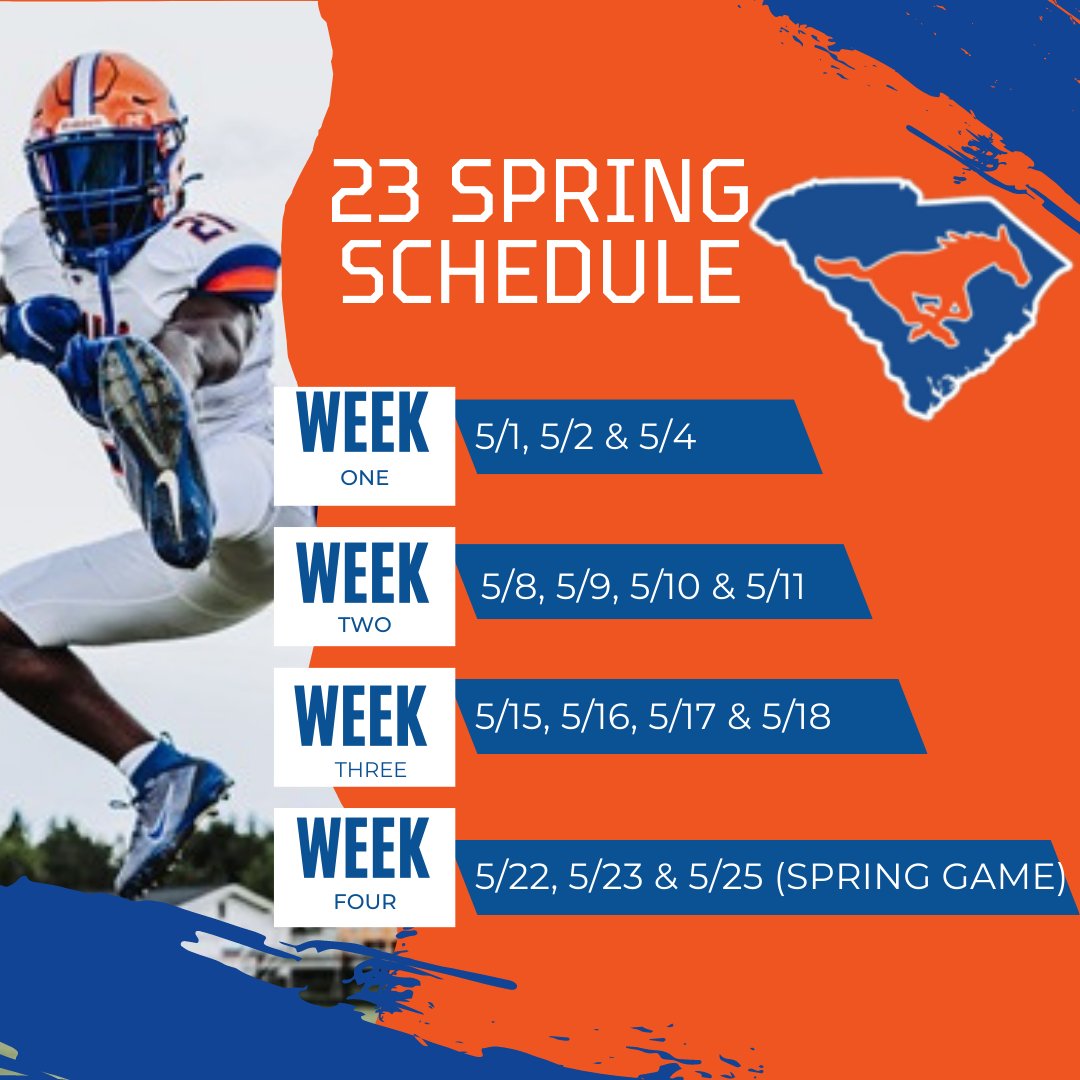 23 SPRING SCHEDULE

WEEK ONE
5/1, 5/2 & 5/4

WEEK TWO
5/8, 5/9, 5/10 & 5/11

WEEK THREE
5/15, 5/16, 5/17 & 5/18

WEEK FOUR
5/22, 5/23 & 5/25 (SPRING GAME)